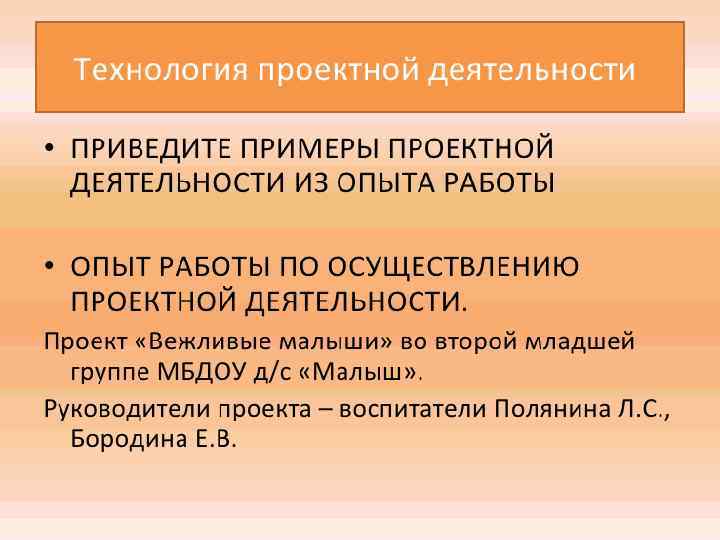 Технология проектной деятельности

• ПРИВЕДИТЕ ПРИМЕРЫ ПРОЕКТНОЙ ДЕЯТЕЛЬНОСТИ ИЗ ОПЫТА РАБОТЫ

• ОПЫТ РАБОТЫ ПО ОСУЩЕСТВЛЕНИЮ ПРОЕКТНОЙ ДЕЯТЕЛЬНОСТИ.

Проект «Вежливые малыши» во второй младшей группе МБДОУ д/с «Малыш».

Руководители проекта – воспитатели Полянина Л.С., Бородина Е.В.